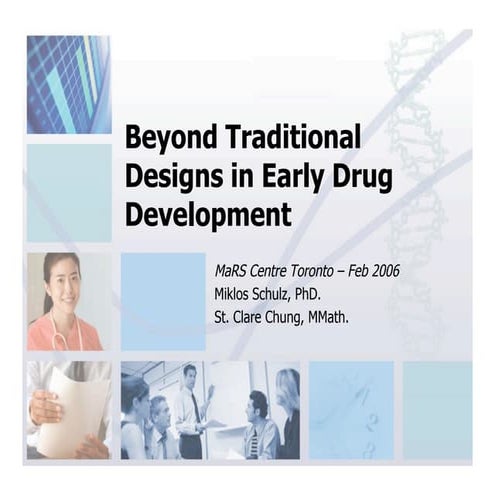 Beyond Traditional Designs in Early Drug Development

MaRS Centre Toronto – Feb 2006
Miklos Schulz, PhD.
St. Clare Chung, MMath.